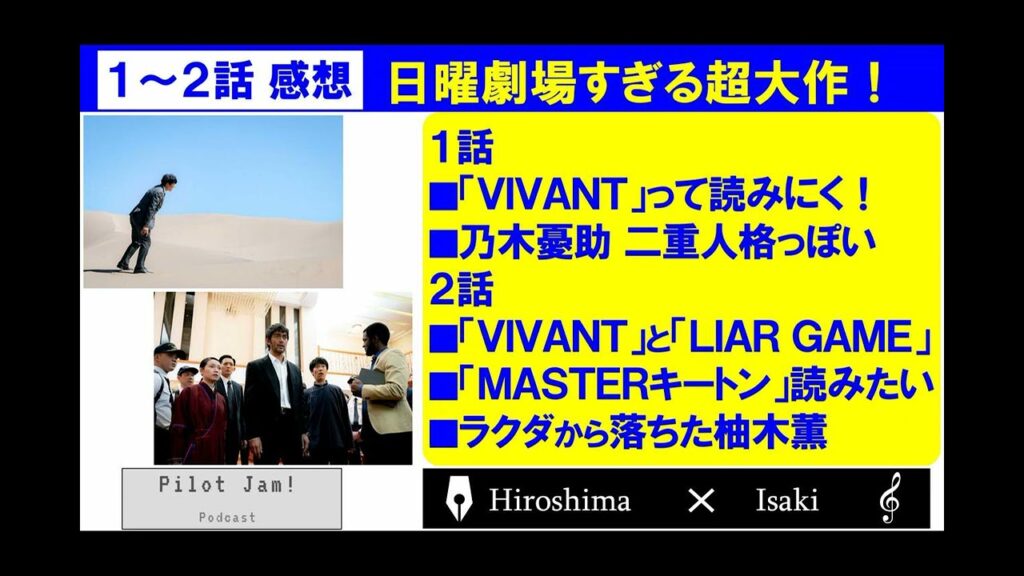 1～2話 感想

日曜劇場すぎる超大作！

1話
■「VIVANT」って読みにく！
■乃木憂助 二重人格っぽい
2話
■「VIVANT」と「LIAR GAME」
■「MASTERキートン」読みたい
■ラクダから落ちた柚木薫

Pilot Jam!
Podcast

Hiroshima × Isaki